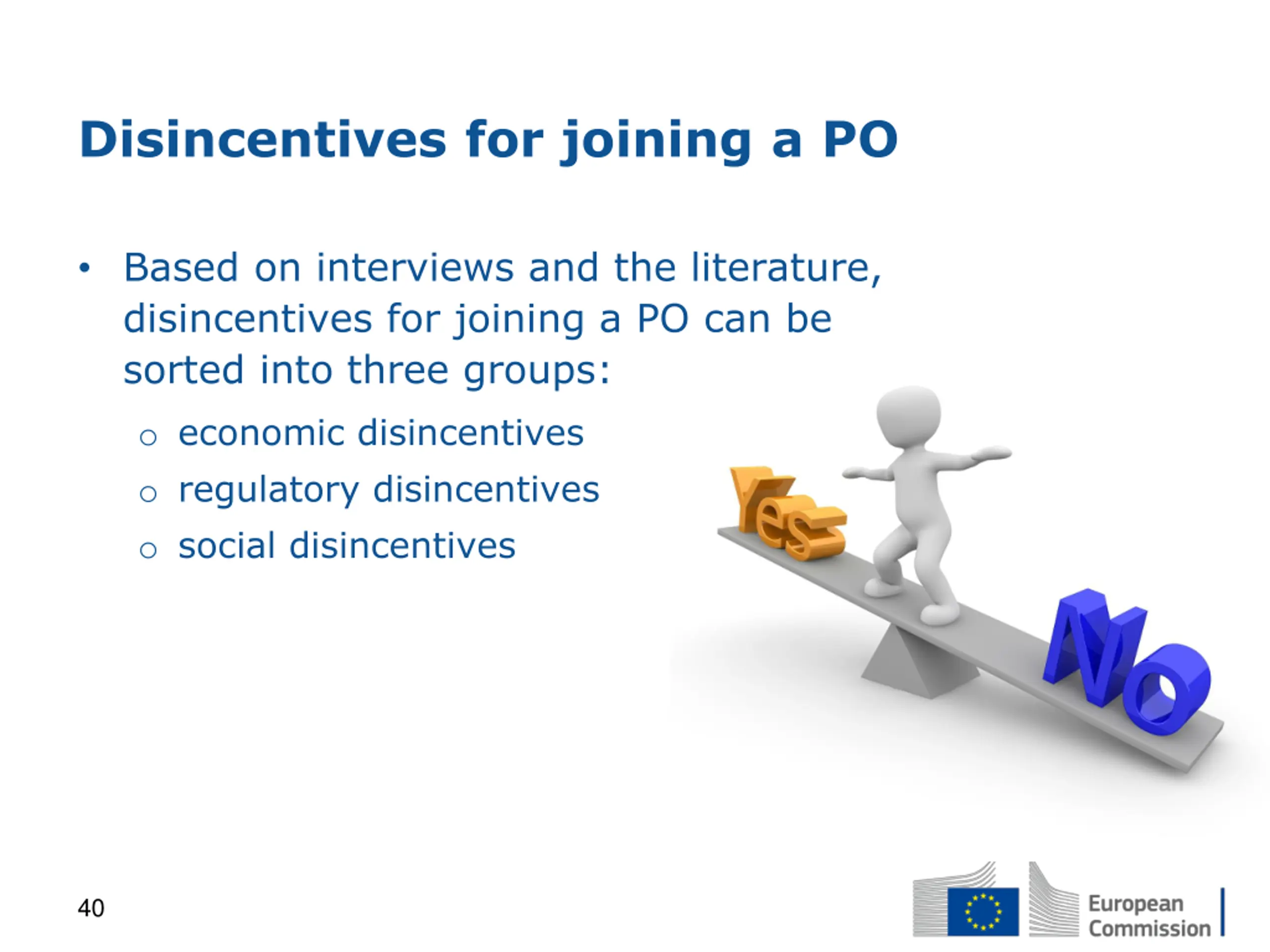 Disincentives for joining a PO

• Based on interviews and the literature, disincentives for joining a PO can be sorted into three groups:

  ○ economic disincentives
  ○ regulatory disincentives
  ○ social disincentives

Yes

No

40

European Commission